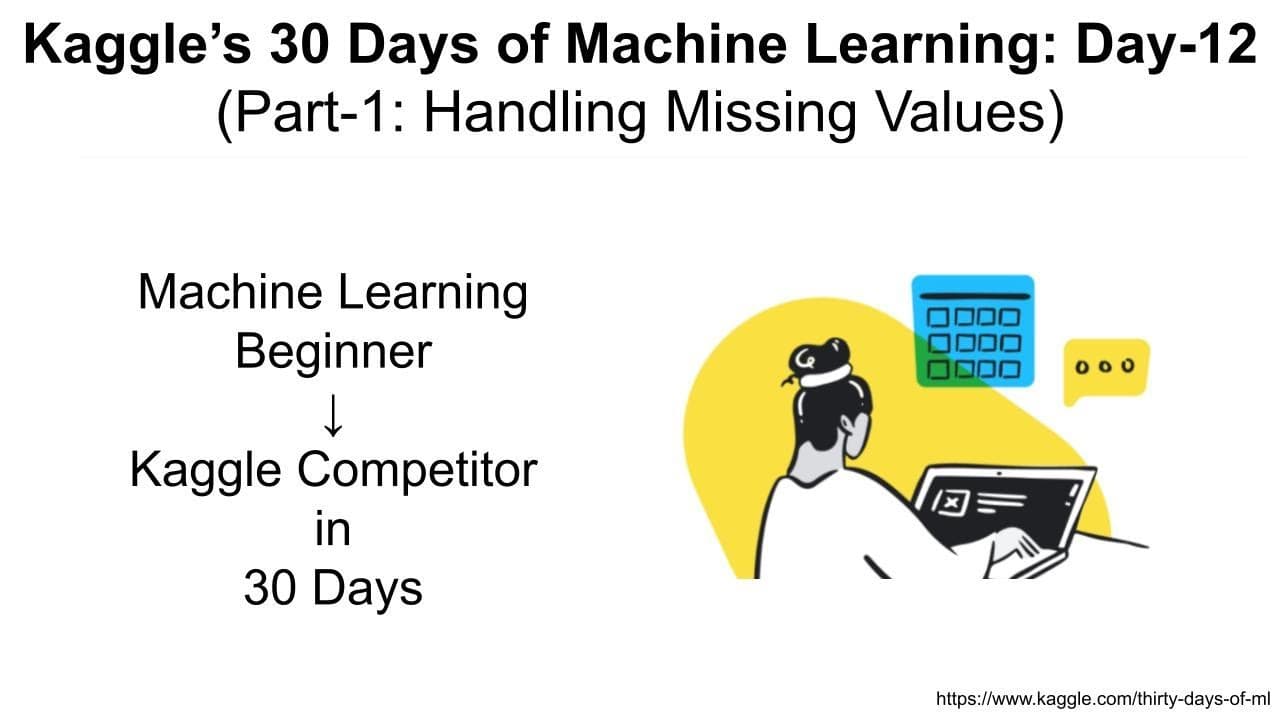 Kaggle's 30 Days of Machine Learning: Day-12
(Part-1: Handling Missing Values)

Machine Learning
Beginner
↓
Kaggle Competitor
in
30 Days

https://www.kaggle.com/thirty-days-of-ml